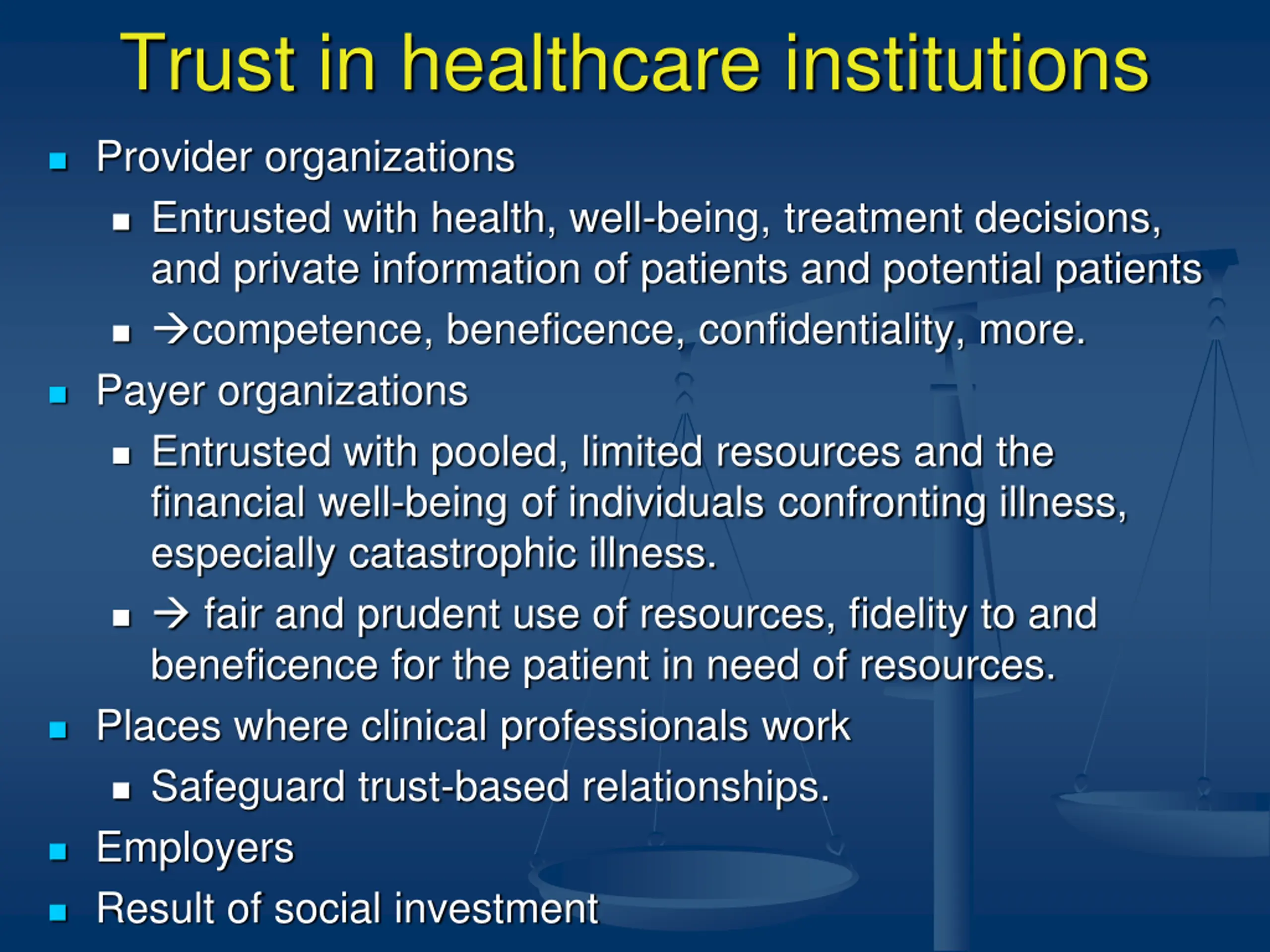 Trust in healthcare institutions

- Provider organizations
  - Entrusted with health, well-being, treatment decisions, and private information of patients and potential patients
  - →competence, beneficence, confidentiality, more.
- Payer organizations
  - Entrusted with pooled, limited resources and the financial well-being of individuals confronting illness, especially catastrophic illness.
  - → fair and prudent use of resources, fidelity to and beneficence for the patient in need of resources.
- Places where clinical professionals work
  - Safeguard trust-based relationships.
- Employers
- Result of social investment